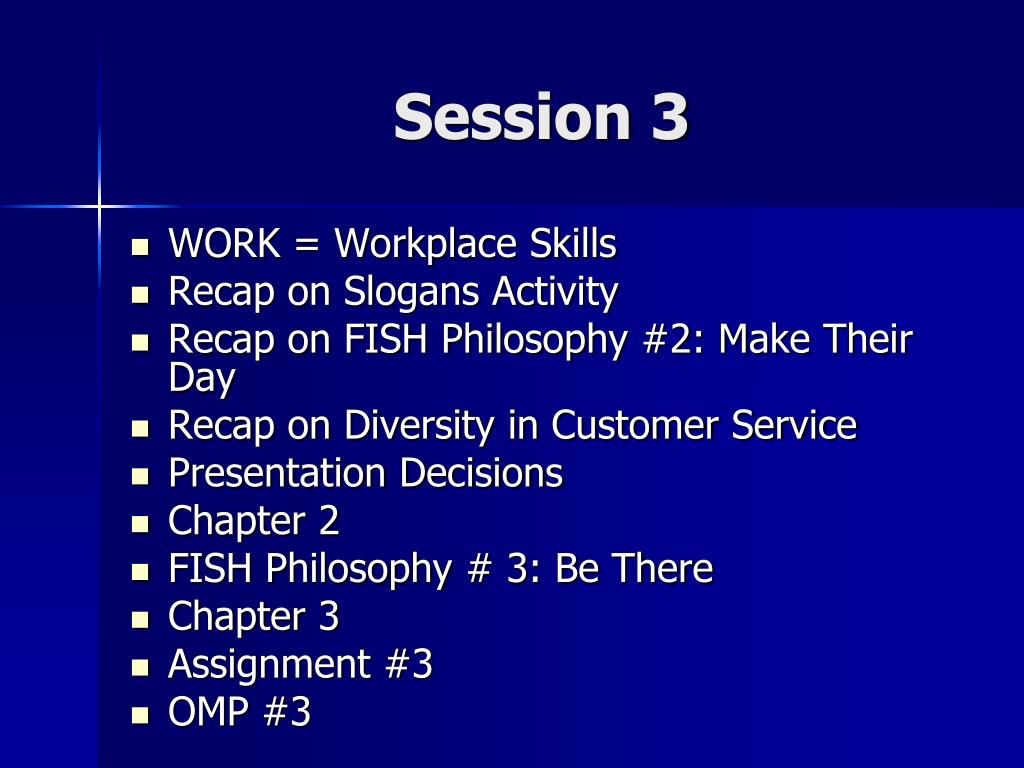 Session 3

- WORK = Workplace Skills
- Recap on Slogans Activity
- Recap on FISH Philosophy #2: Make Their Day
- Recap on Diversity in Customer Service
- Presentation Decisions
- Chapter 2
- FISH Philosophy # 3: Be There
- Chapter 3
- Assignment #3
- OMP #3